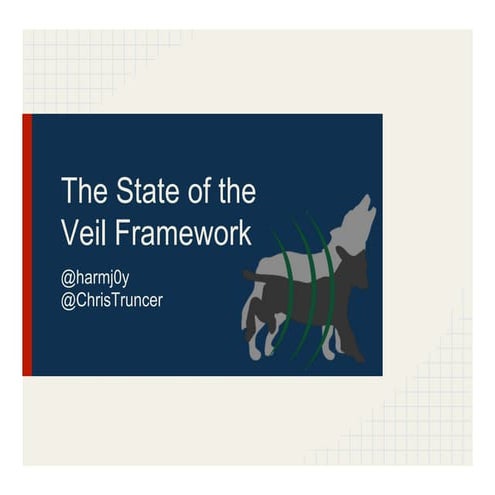 The State of the Veil Framework

@harmj0y
@ChrisTruncer